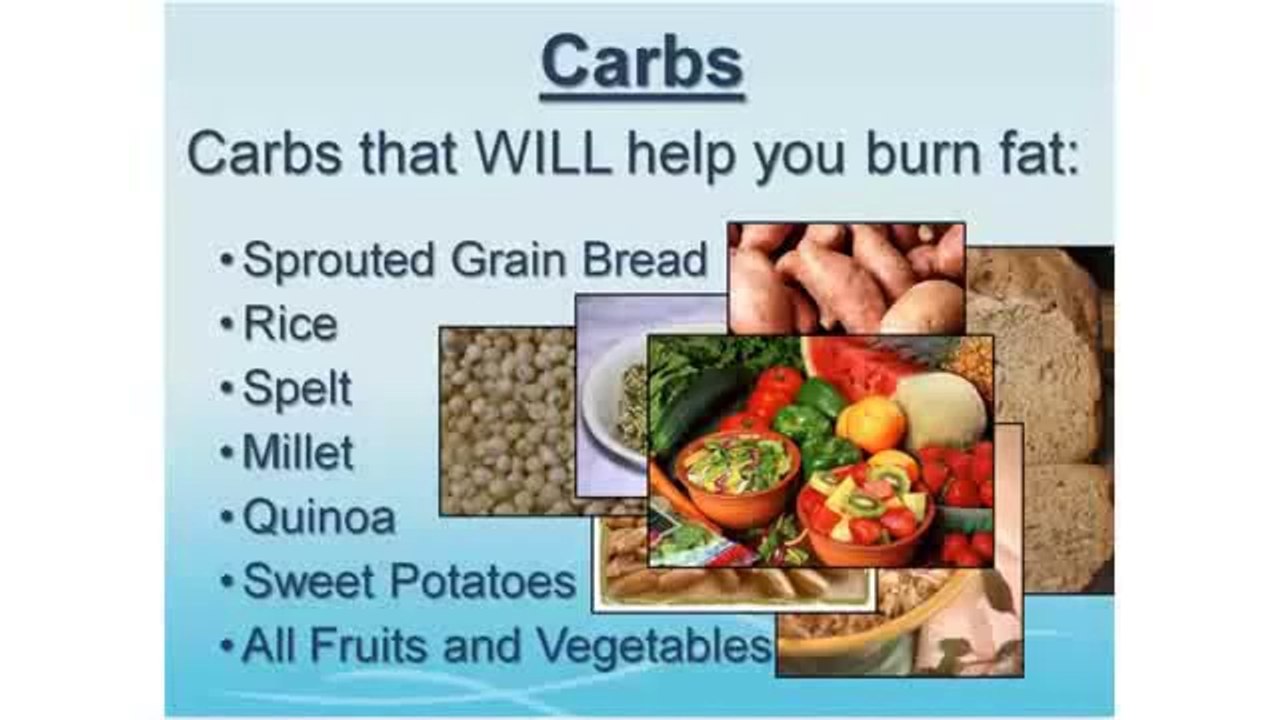 Carbs

Carbs that WILL help you burn fat:

• Sprouted Grain Bread
• Rice
• Spelt
• Millet
• Quinoa
• Sweet Potatoes
• All Fruits and Vegetables